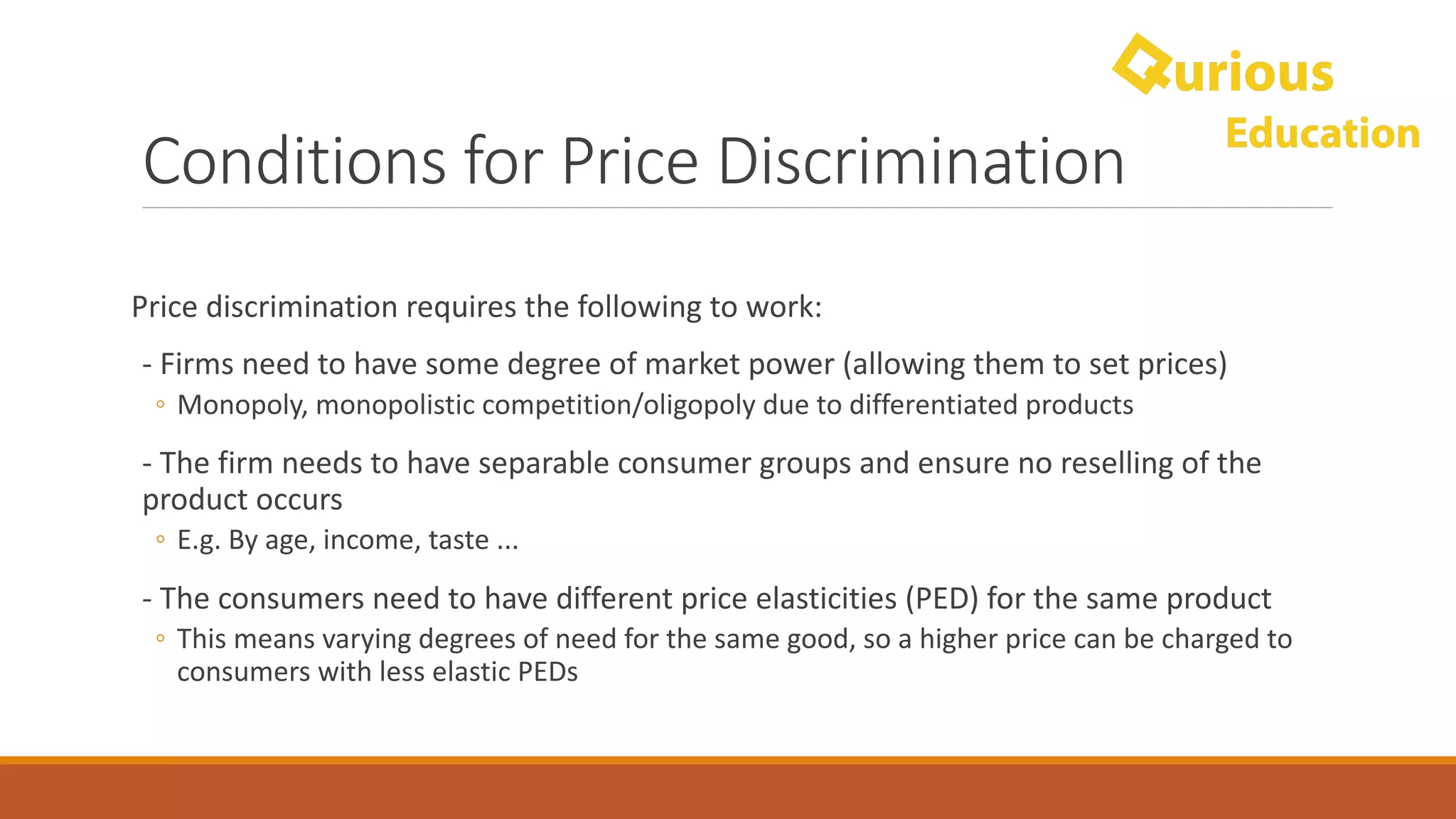 Qurious
Education

Conditions for Price Discrimination

Price discrimination requires the following to work:

- Firms need to have some degree of market power (allowing them to set prices)
◦ Monopoly, monopolistic competition/oligopoly due to differentiated products

- The firm needs to have separable consumer groups and ensure no reselling of the product occurs
◦ E.g. By age, income, taste ...

- The consumers need to have different price elasticities (PED) for the same product
◦ This means varying degrees of need for the same good, so a higher price can be charged to consumers with less elastic PEDs